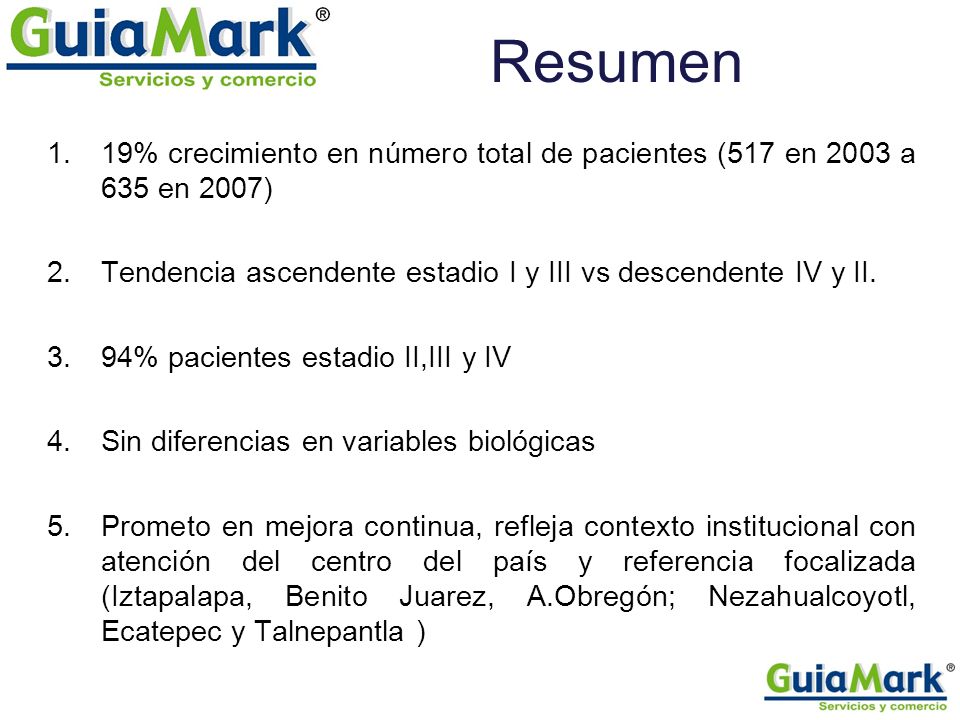 GuiaMark®
Servicios y comercio

Resumen

1. 19% crecimiento en número total de pacientes (517 en 2003 a 635 en 2007)

2. Tendencia ascendente estadio I y III vs descendente IV y II.

3. 94% pacientes estadio II,III y IV

4. Sin diferencias en variables biológicas

5. Prometo en mejora continua, refleja contexto institucional con atención del centro del país y referencia focalizada (Iztapalapa, Benito Juarez, A.Obregón; Nezahualcoyotl, Ecatepec y Talnepantla )

GuiaMark®
Servicios y comercio